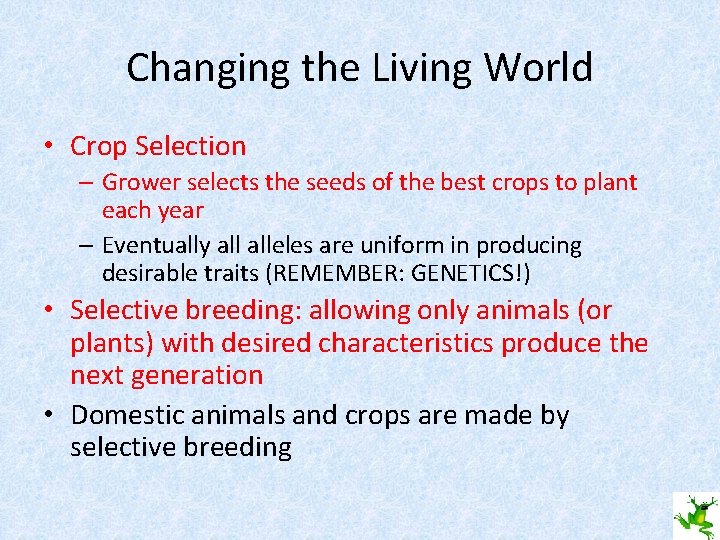 Changing the Living World

• Crop Selection
– Grower selects the seeds of the best crops to plant each year
– Eventually all alleles are uniform in producing desirable traits (REMEMBER: GENETICS!)

• Selective breeding: allowing only animals (or plants) with desired characteristics produce the next generation

• Domestic animals and crops are made by selective breeding